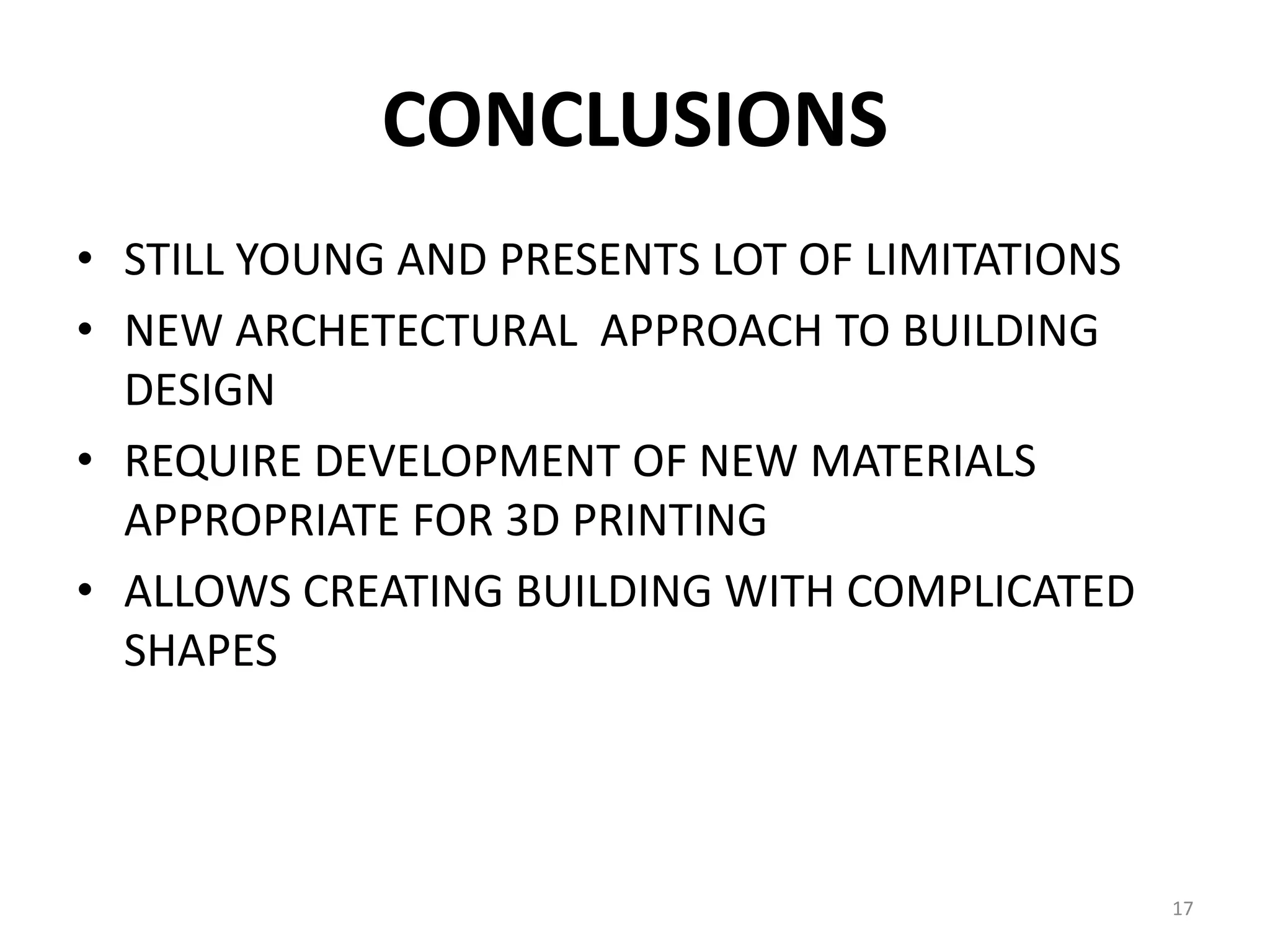 CONCLUSIONS

• STILL YOUNG AND PRESENTS LOT OF LIMITATIONS
• NEW ARCHETECTURAL APPROACH TO BUILDING DESIGN
• REQUIRE DEVELOPMENT OF NEW MATERIALS APPROPRIATE FOR 3D PRINTING
• ALLOWS CREATING BUILDING WITH COMPLICATED SHAPES

17